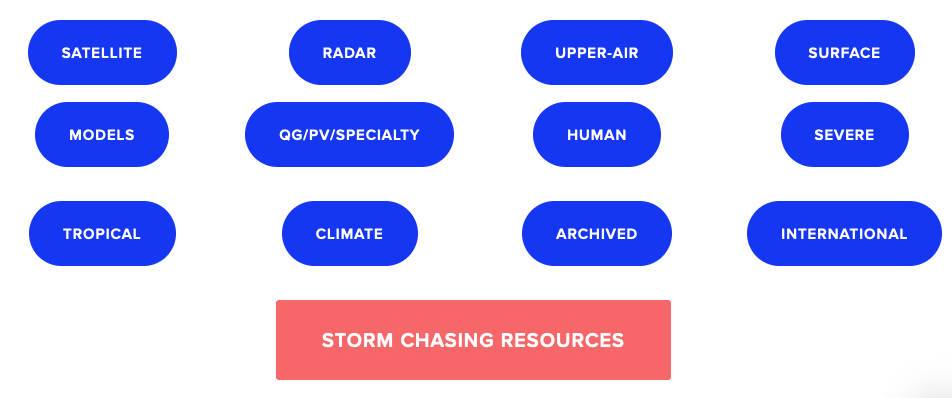 SATELLITE
RADAR
UPPER-AIR
SURFACE
MODELS
QG/PV/SPECIALTY
HUMAN
SEVERE
TROPICAL
CLIMATE
ARCHIVED
INTERNATIONAL

STORM CHASING RESOURCES